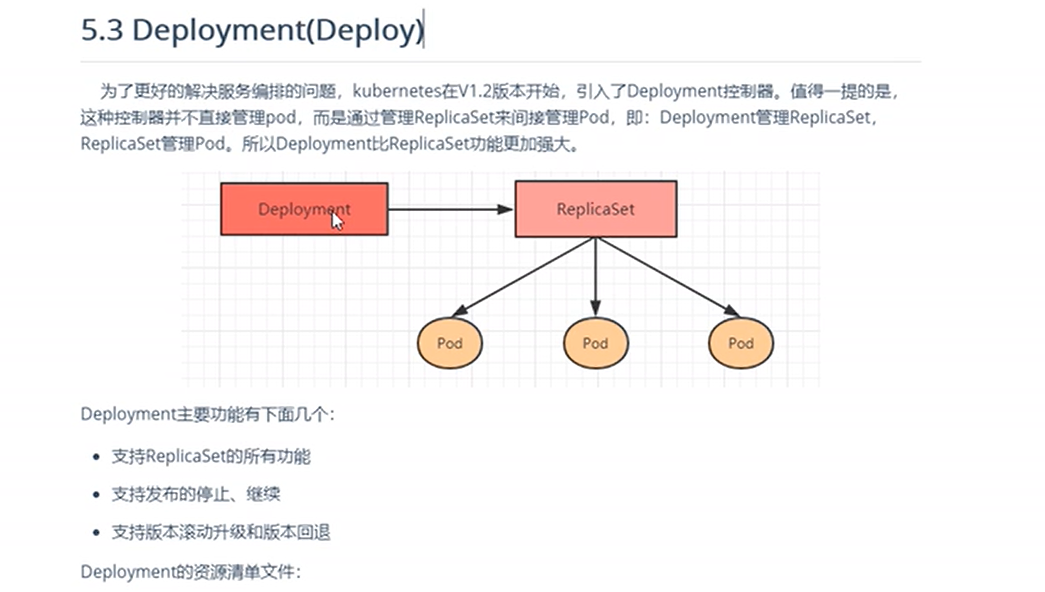 5.3 Deployment(Deploy)

为了更好的解决服务编排的问题，kubernetes在V1.2版本开始，引入了Deployment控制器。值得一提的是，这种控制器并不直接管理pod，而是通过管理ReplicaSet来间接管理Pod，即：Deployment管理ReplicaSet，ReplicaSet管理Pod。所以Deployment比ReplicaSet功能更加强大。

Deployment

ReplicaSet

Pod

Pod

Pod

Deployment主要功能有下面几个：

- 支持ReplicaSet的所有功能
- 支持发布的停止、继续
- 支持版本滚动升级和版本回退

Deployment的资源清单文件：